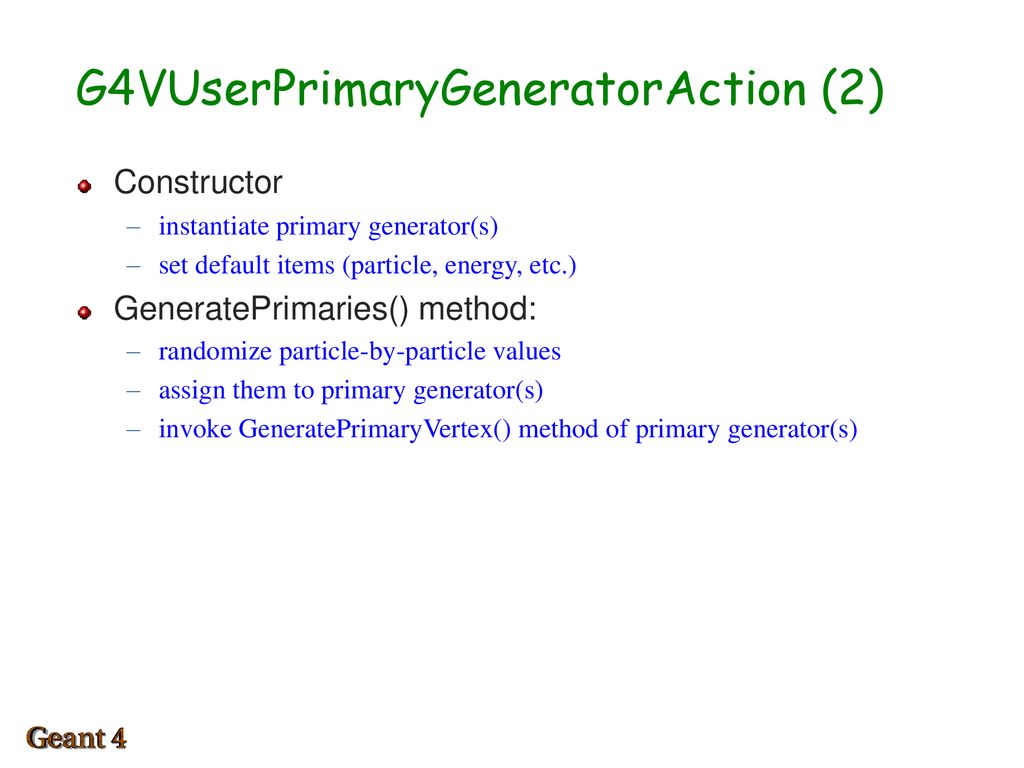 G4VUserPrimaryGeneratorAction (2)

Constructor

– instantiate primary generator(s)

– set default items (particle, energy, etc.)

GeneratePrimaries() method:

– randomize particle-by-particle values

– assign them to primary generator(s)

– invoke GeneratePrimaryVertex() method of primary generator(s)

Geant 4